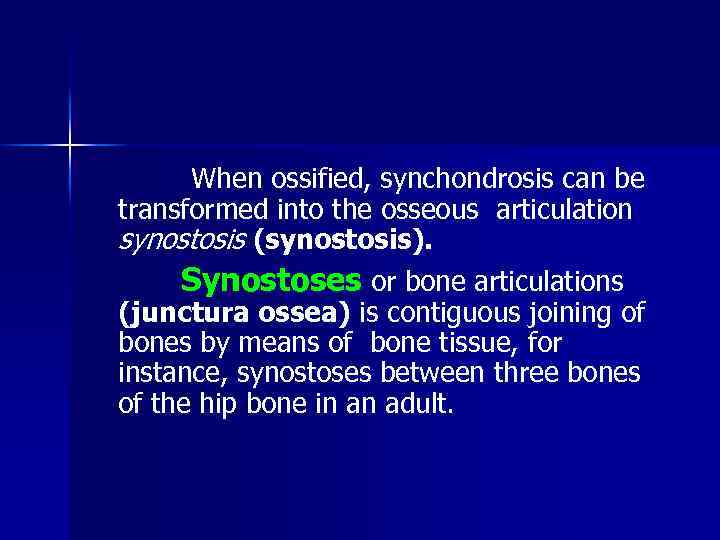 When ossified, synchondrosis can be transformed into the osseous articulation synostosis (synostosis).

Synostoses or bone articulations (junctura ossea) is contiguous joining of bones by means of bone tissue, for instance, synostoses between three bones of the hip bone in an adult.